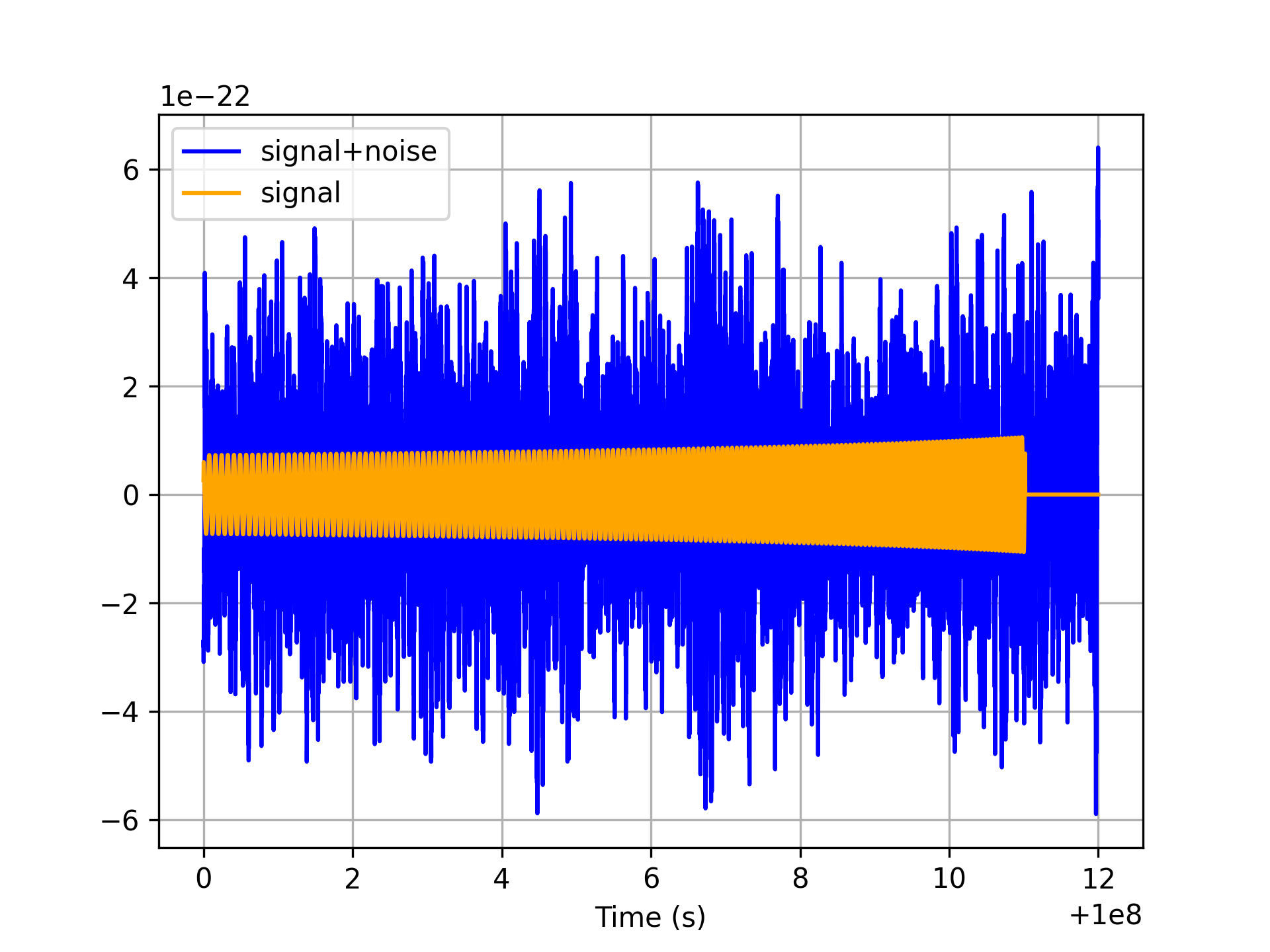 1e−22

signal+noise
signal

6
4
2
0
−2
−4
−6

0
2
4
6
8
10
12

Time (s)

+1e8